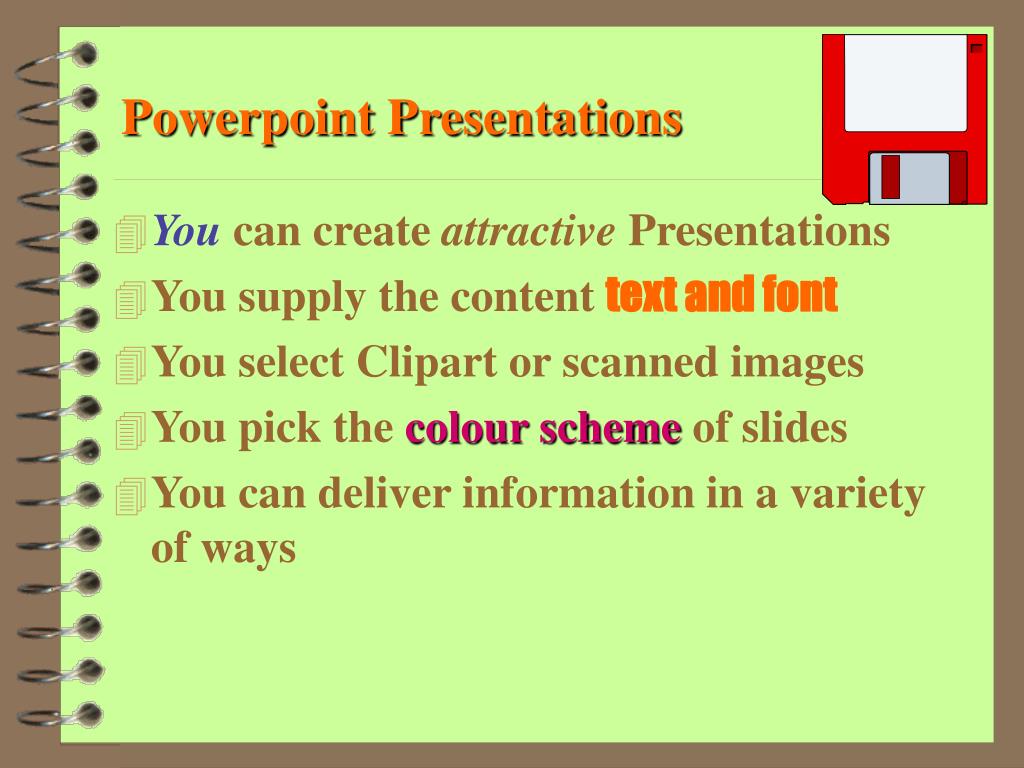 Powerpoint Presentations

You can create attractive Presentations
You supply the content text and font
You select Clipart or scanned images
You pick the colour scheme of slides
You can deliver information in a variety of ways